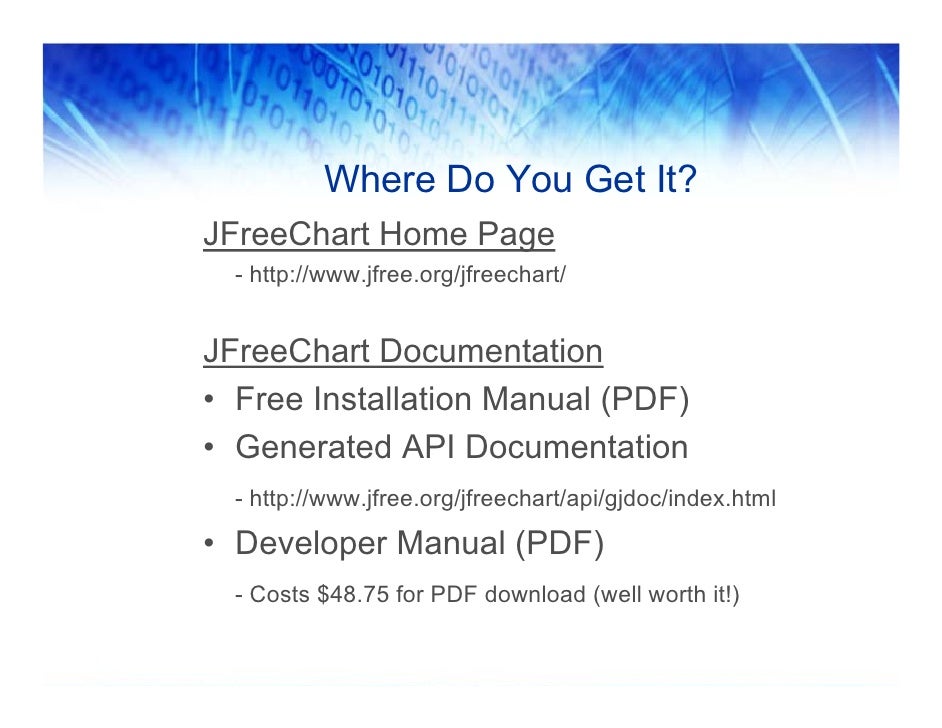 Where Do You Get It?

JFreeChart Home Page

- http://www.jfree.org/jfreechart/

JFreeChart Documentation

• Free Installation Manual (PDF)

• Generated API Documentation

- http://www.jfree.org/jfreechart/api/gjdoc/index.html

• Developer Manual (PDF)

- Costs \$48.75 for PDF download (well worth it!)